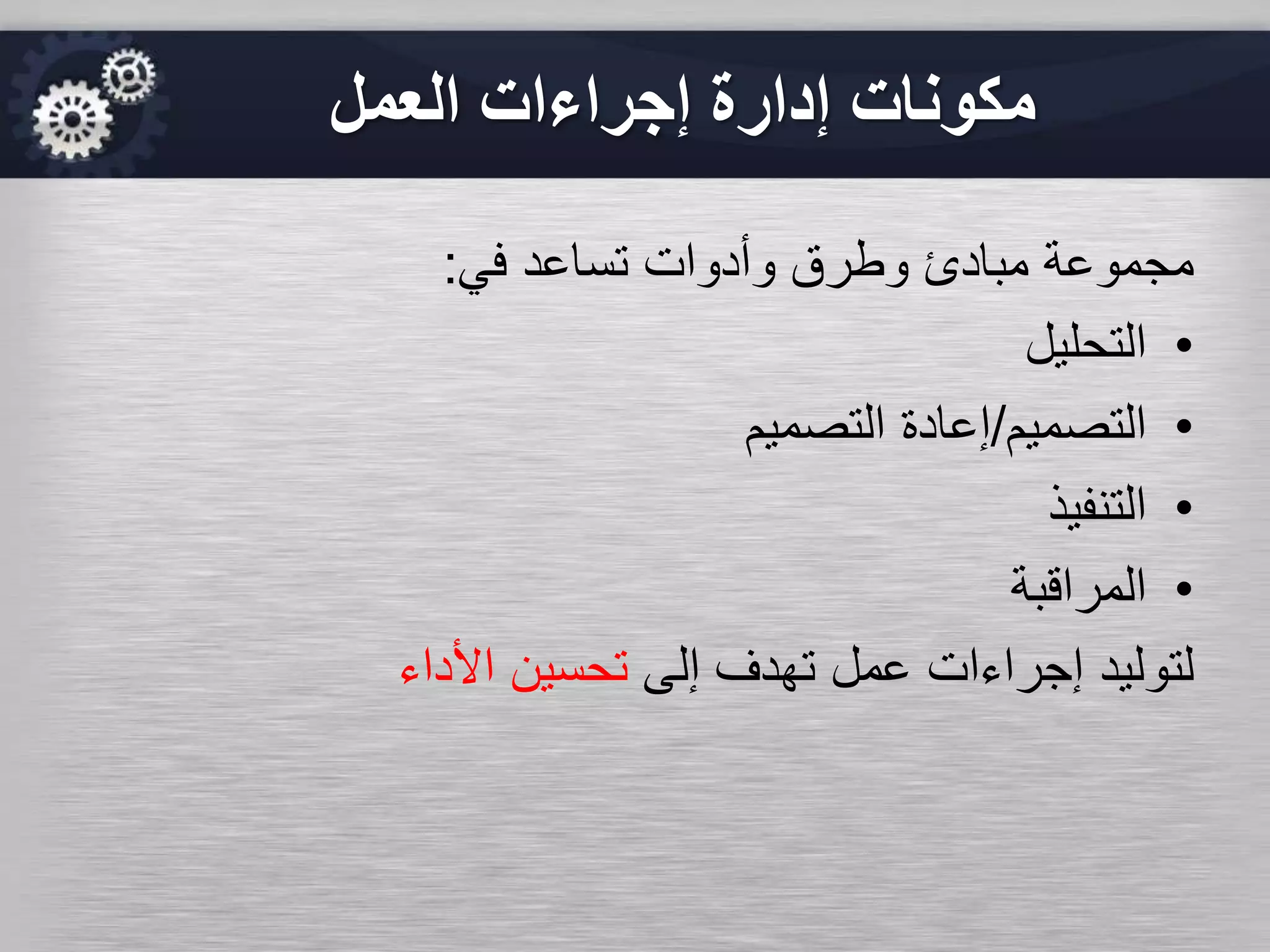 مكونات إدارة إجراءات العمل

مجموعة مبادئ وطرق وأدوات تساعد في:

• التحليل
• التصميم/إعادة التصميم
• التنفيذ
• المراقبة

لتوليد إجراءات عمل تهدف إلى تحسين الأداء